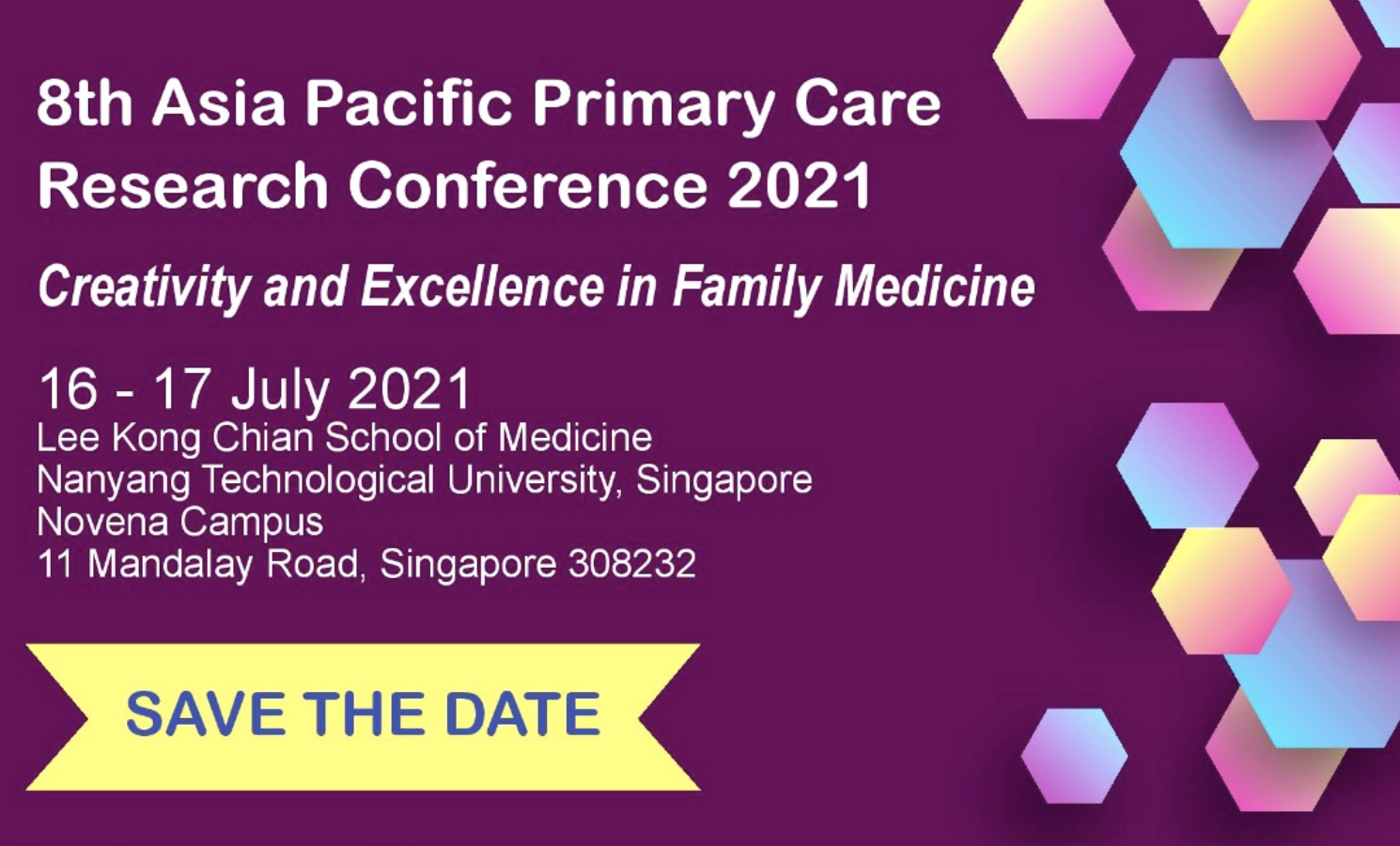 8th Asia Pacific Primary Care Research Conference 2021

Creativity and Excellence in Family Medicine

16 - 17 July 2021
Lee Kong Chian School of Medicine
Nanyang Technological University, Singapore
Novena Campus
11 Mandalay Road, Singapore 308232

SAVE THE DATE